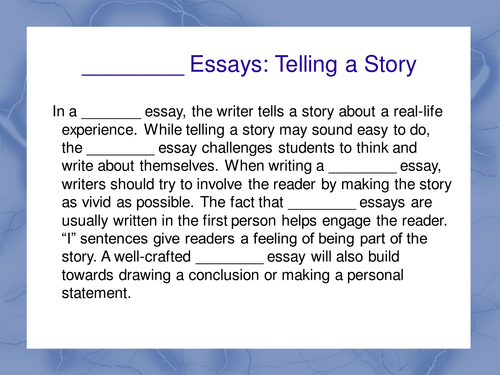 ________ Essays: Telling a Story

In a _______ essay, the writer tells a story about a real-life experience. While telling a story may sound easy to do, the ________ essay challenges students to think and write about themselves. When writing a ________ essay, writers should try to involve the reader by making the story as vivid as possible. The fact that ________ essays are usually written in the first person helps engage the reader. “I” sentences give readers a feeling of being part of the story. A well-crafted ________ essay will also build towards drawing a conclusion or making a personal statement.